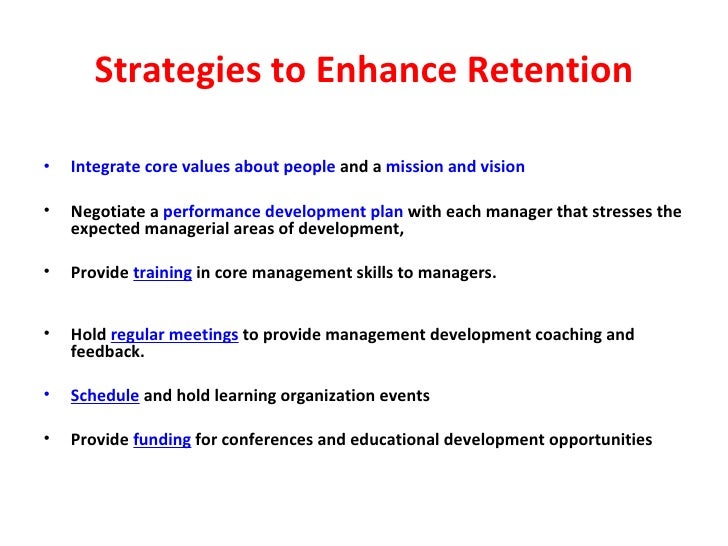 Strategies to Enhance Retention

• Integrate core values about people and a mission and vision

• Negotiate a performance development plan with each manager that stresses the expected managerial areas of development,

• Provide training in core management skills to managers.

• Hold regular meetings to provide management development coaching and feedback.

• Schedule and hold learning organization events

• Provide funding for conferences and educational development opportunities